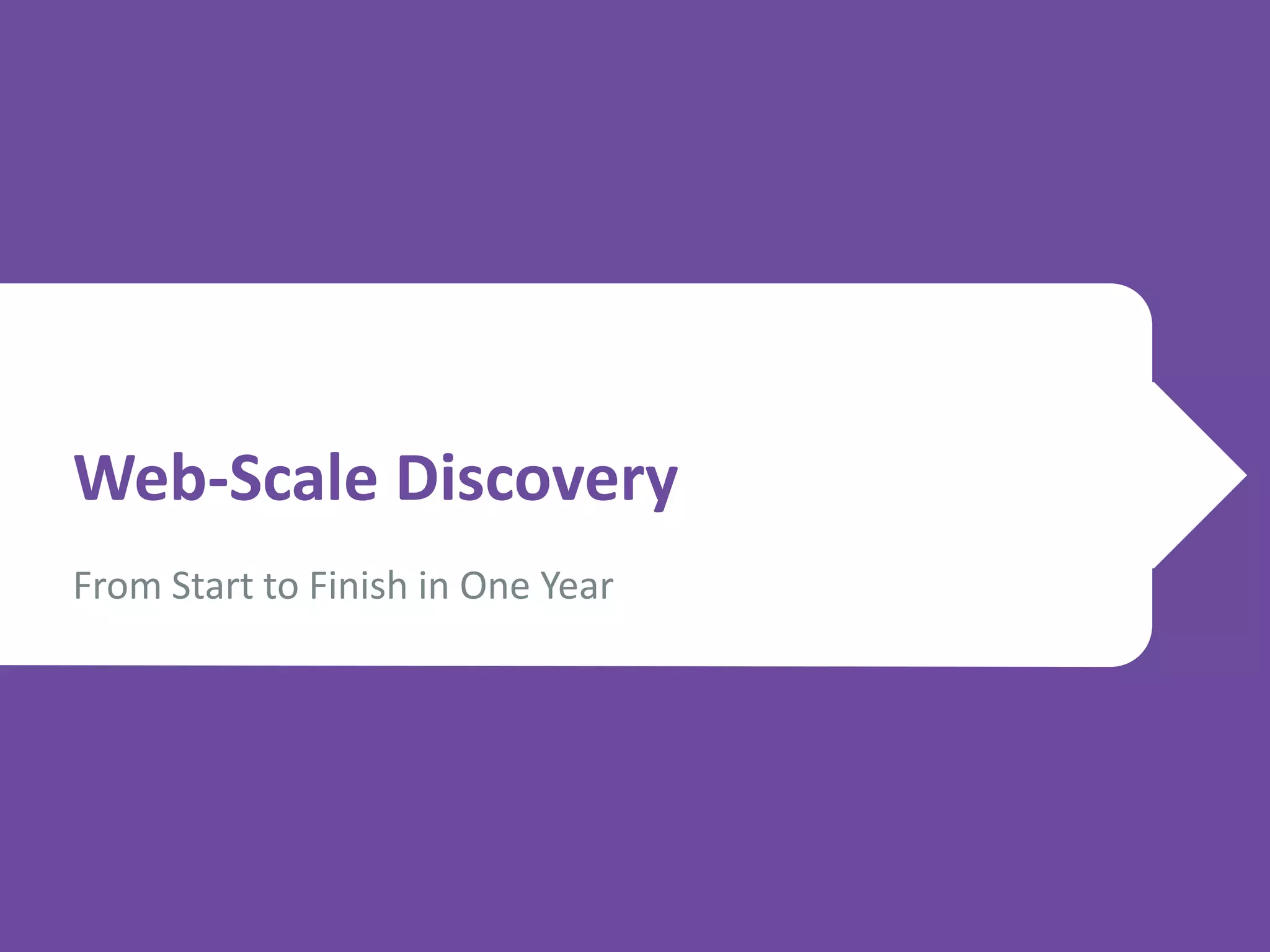 Web-Scale Discovery

From Start to Finish in One Year